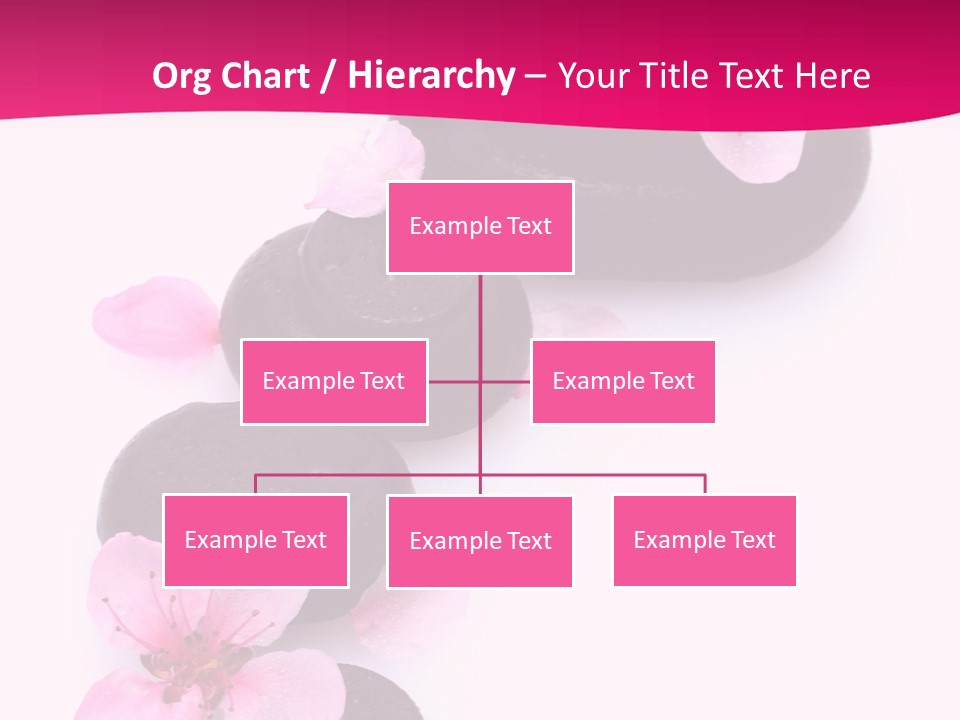 Org Chart / Hierarchy – Your Title Text Here

Example Text

Example Text

Example Text

Example Text

Example Text

Example Text